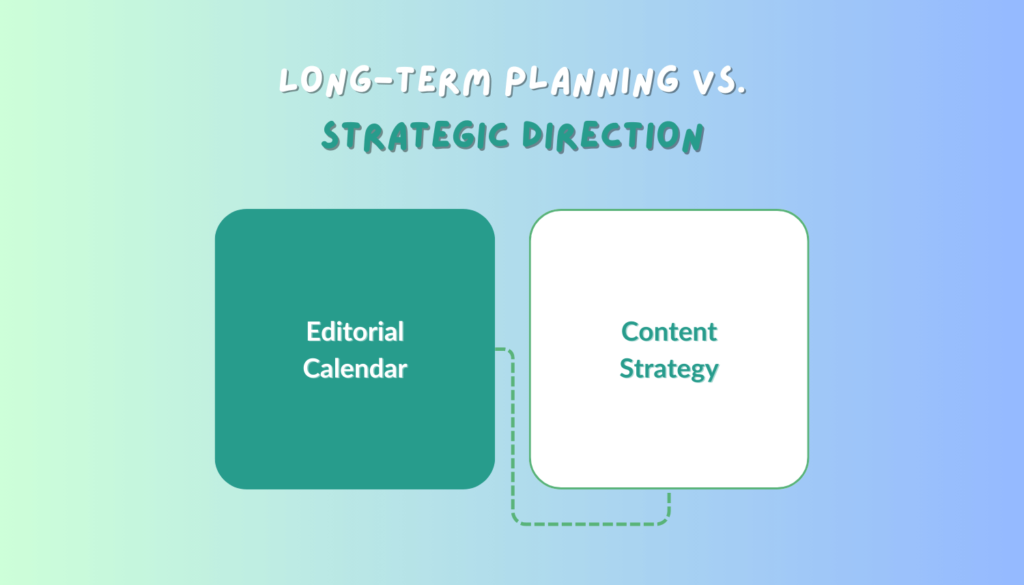 LONG-TERM PLANNING VS.
STRATEGIC DIRECTION

Editorial Calendar

Content Strategy